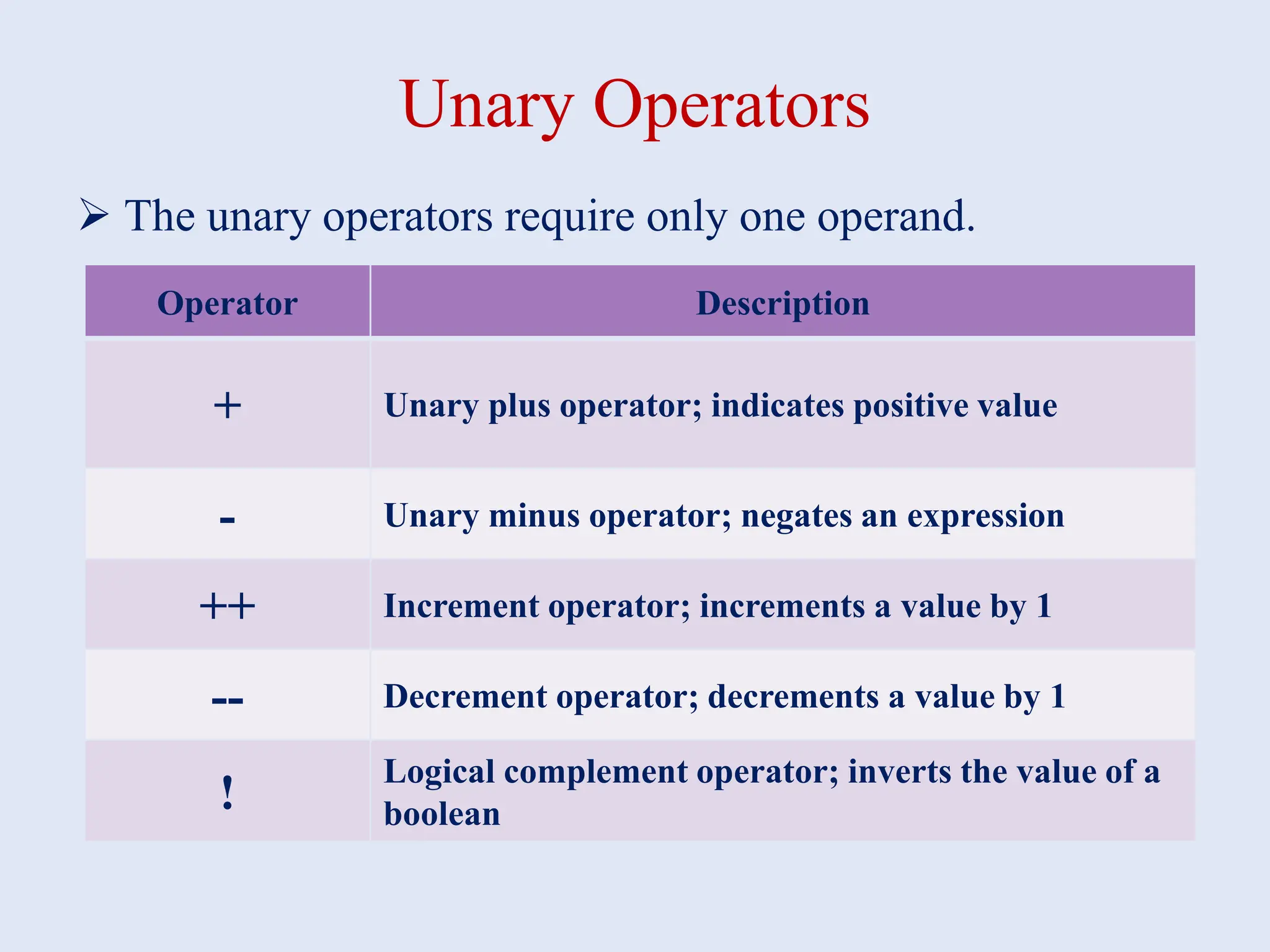 Unary Operators

➢ The unary operators require only one operand.

| Operator | Description |
|---|---|
| + | Unary plus operator; indicates positive value |
| - | Unary minus operator; negates an expression |
| ++ | Increment operator; increments a value by 1 |
| -- | Decrement operator; decrements a value by 1 |
| ! | Logical complement operator; inverts the value of a boolean |